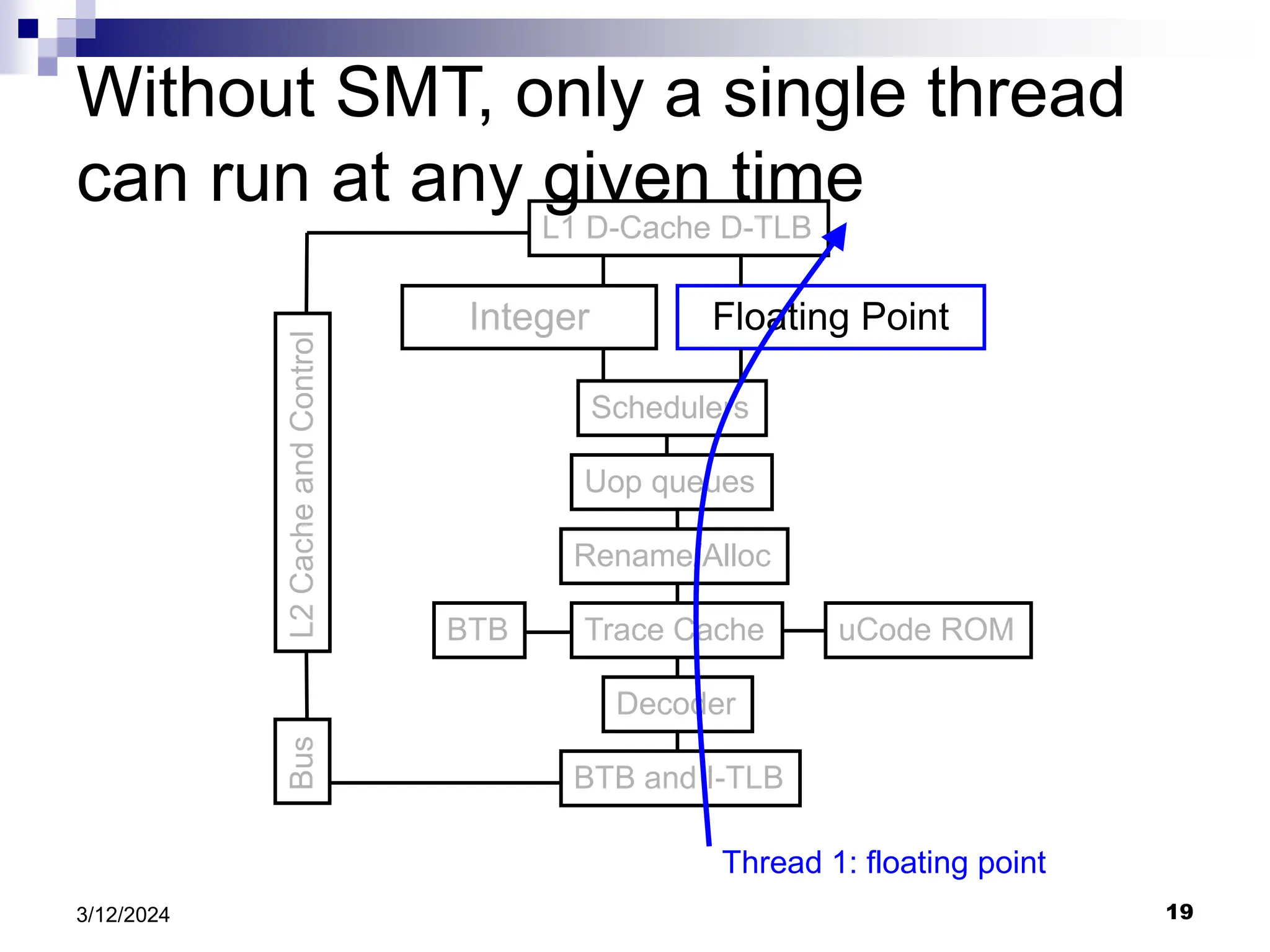 Without SMT, only a single thread can run at any given time

L1 D-Cache D-TLB

Integer

Floating Point

L2 Cache and Control

Schedulers

Uop queues

Rename/Alloc

BTB

Trace Cache

uCode ROM

Decoder

Bus

BTB and I-TLB

Thread 1: floating point

3/12/2024

19